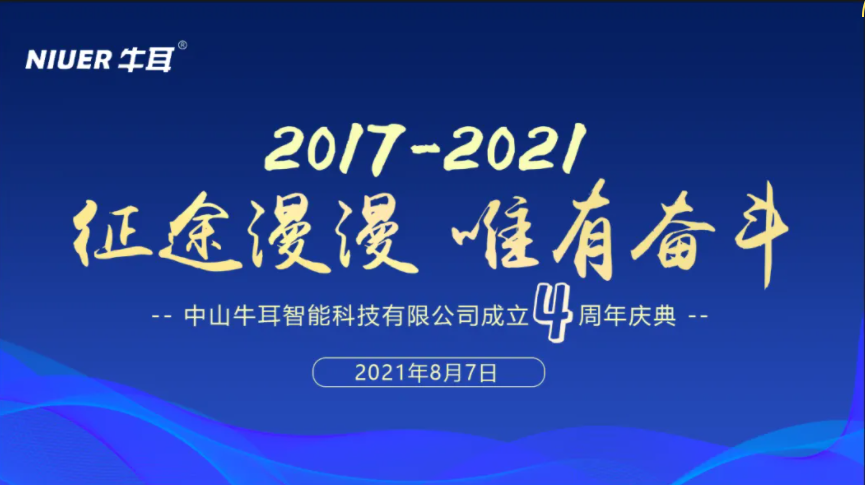 NIUER 牛耳®

2017-2021

征途漫漫 唯有奋斗

-- 中山牛耳智能科技有限公司成立4周年庆典 --

2021年8月7日